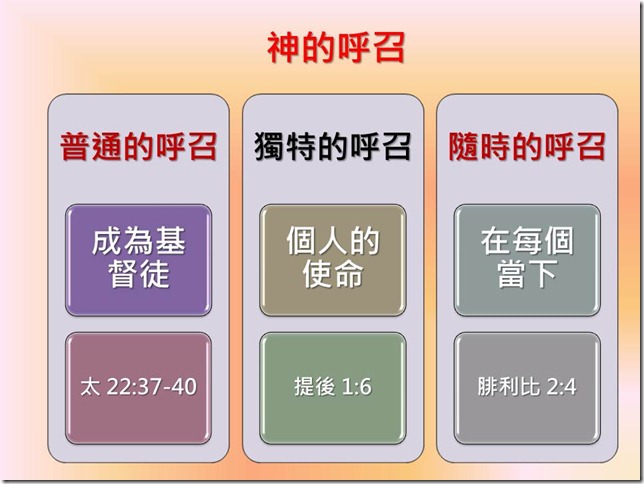 神的呼召

普通的呼召

成為基督徒

太 22:37-40

獨特的呼召

個人的使命

提後 1:6

隨時的呼召

在每個當下

腓利比 2:4